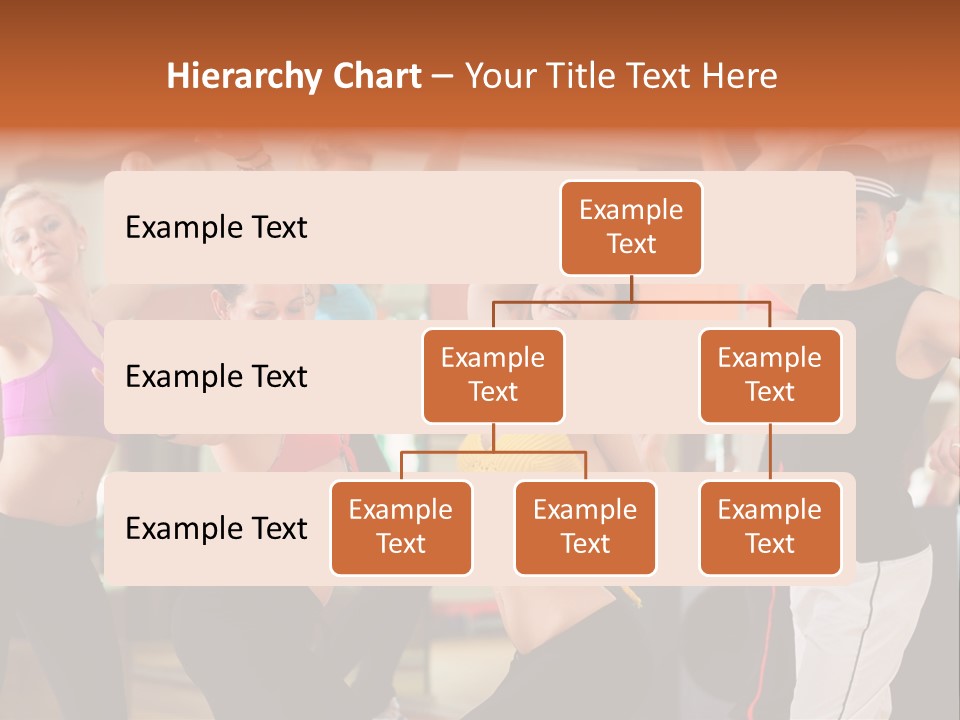 Hierarchy Chart – Your Title Text Here

Example Text

Example Text

Example Text

Example Text

Example Text

Example Text

Example Text

Example Text

Example Text